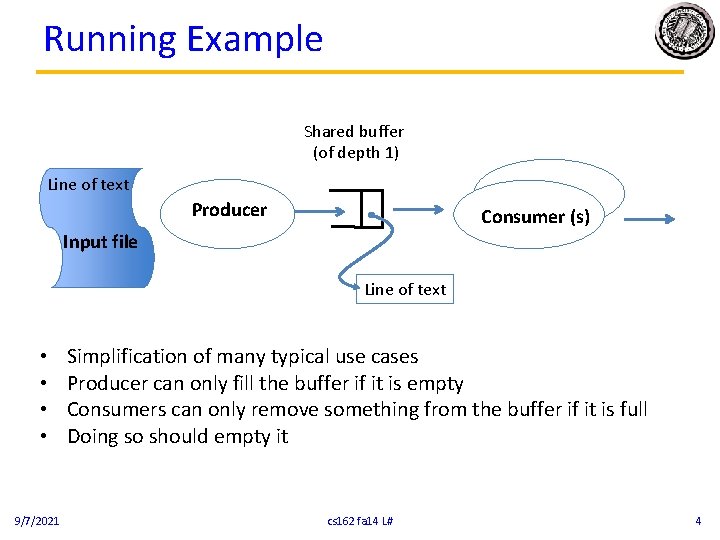 Running Example

Shared buffer
(of depth 1)

Line of text

Input file

Producer

Consumer (s)

Line of text

• Simplification of many typical use cases
• Producer can only fill the buffer if it is empty
• Consumers can only remove something from the buffer if it is full
• Doing so should empty it

9/7/2021

cs162 fa14 L#

4